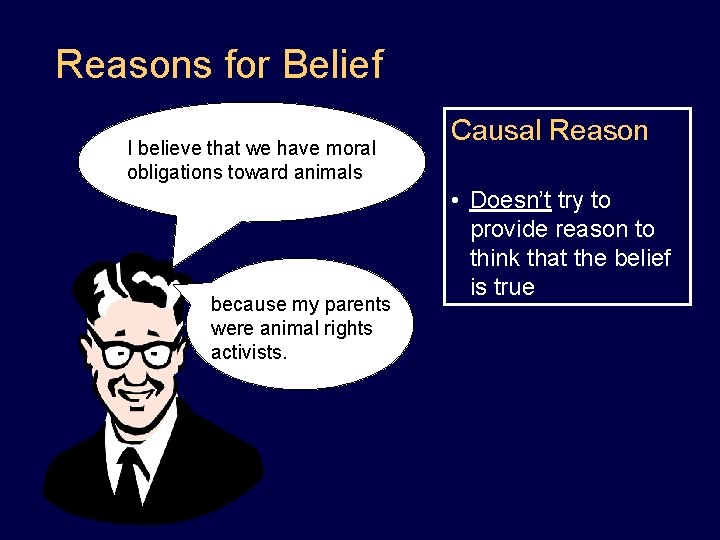 Reasons for Belief

I believe that we have moral obligations toward animals

because my parents were animal rights activists.

Causal Reason

• Doesn't try to provide reason to think that the belief is true